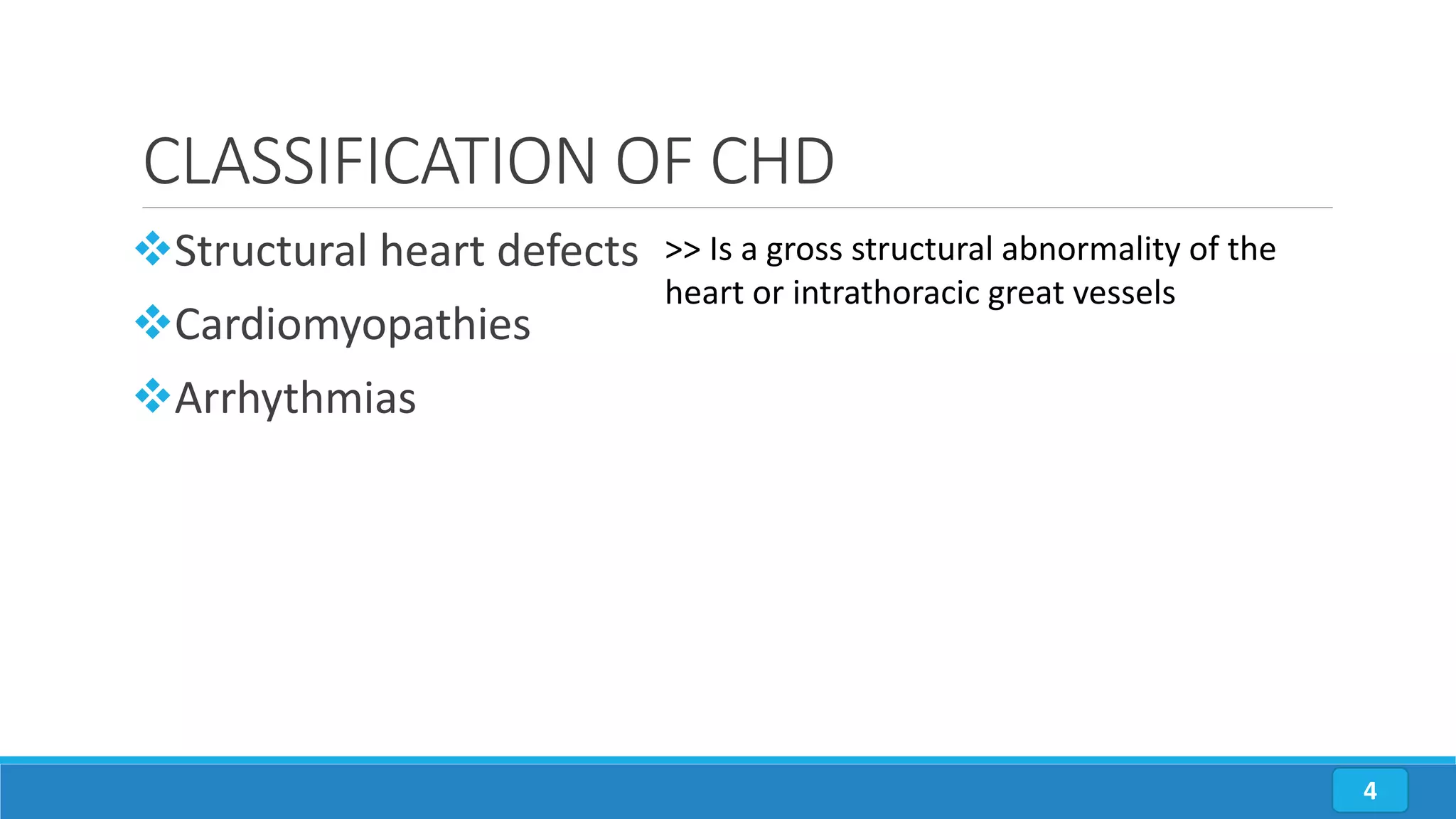 CLASSIFICATION OF CHD

❖Structural heart defects

❖Cardiomyopathies

❖Arrhythmias

>> Is a gross structural abnormality of the heart or intrathoracic great vessels

4